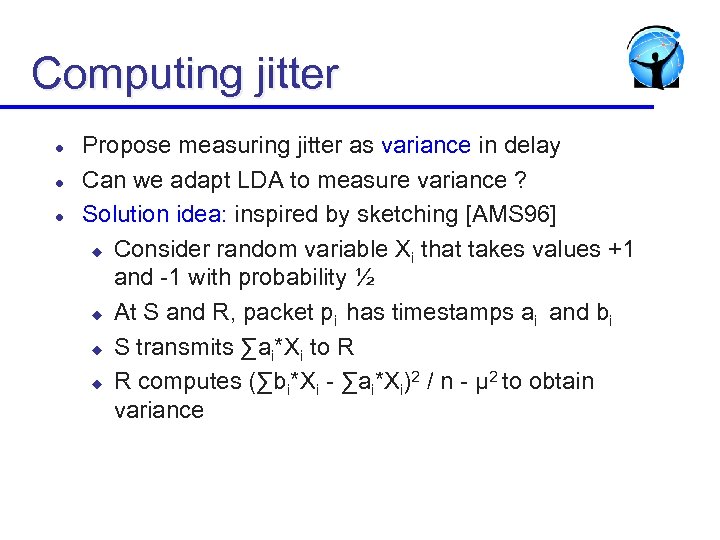 Computing jitter

- Propose measuring jitter as variance in delay
- Can we adapt LDA to measure variance ?
- Solution idea: inspired by sketching [AMS96]
  - Consider random variable $X_i$ that takes values +1 and -1 with probability ½
  - At S and R, packet $p_i$ has timestamps $a_i$ and $b_i$
  - S transmits $\sum a_i * X_i$ to R
  - R computes $(\sum b_i * X_i - \sum a_i * X_i)^2 / n - \mu^2$ to obtain variance